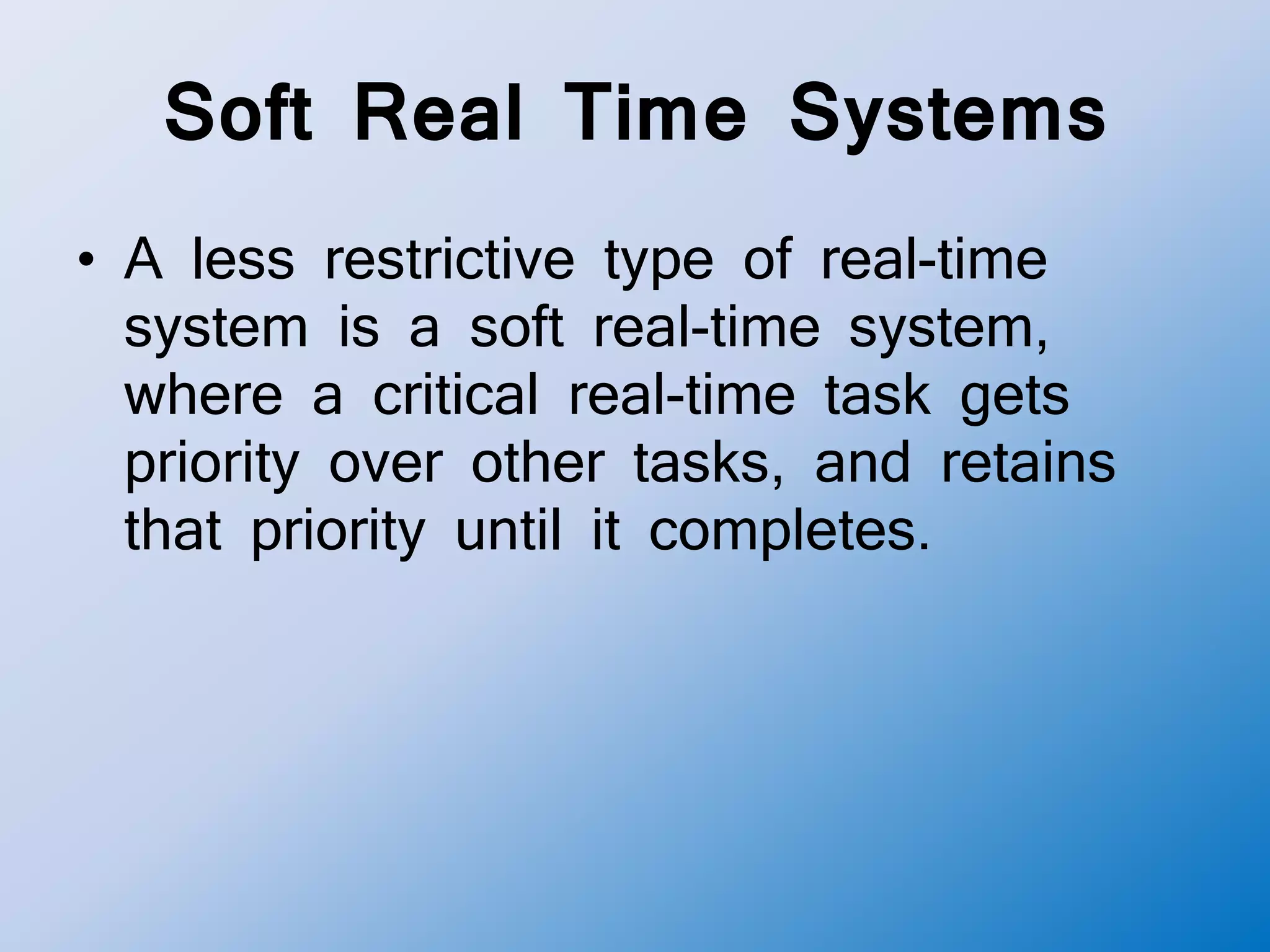 Soft Real Time Systems

• A less restrictive type of real-time system is a soft real-time system, where a critical real-time task gets priority over other tasks, and retains that priority until it completes.